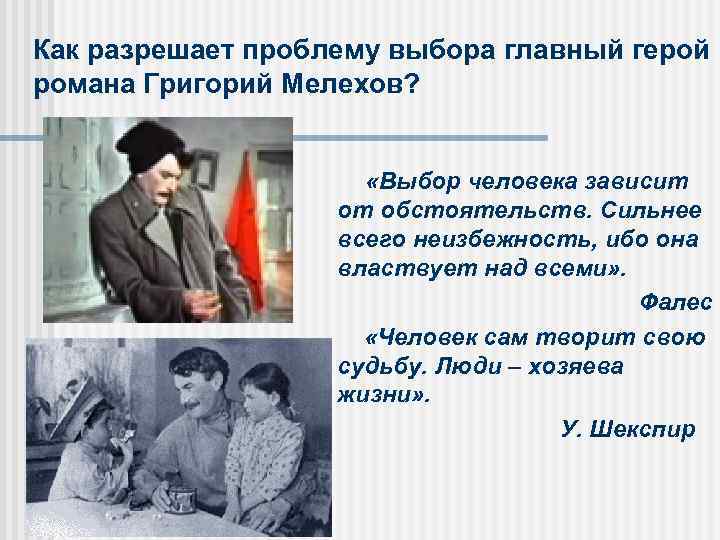 Как разрешает проблему выбора главный герой романа Григорий Мелехов?

«Выбор человека зависит от обстоятельств. Сильнее всего неизбежность, ибо она властвует над всеми».

Фалес

«Человек сам творит свою судьбу. Люди – хозяева жизни».

У. Шекспир